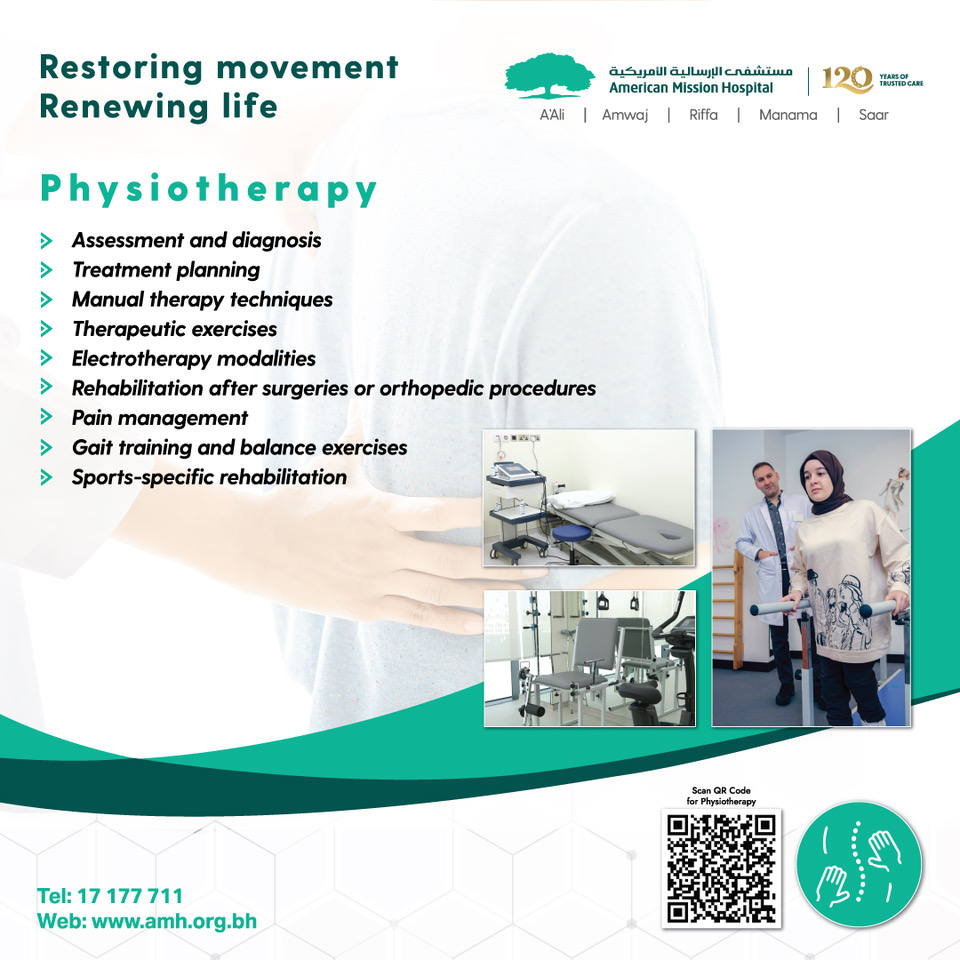 Restoring movement
Renewing life

مستشفى الإرسالية الأمريكية
American Mission Hospital

120 YEARS OF TRUSTED CARE

A'Ali | Amwaj | Riffa | Manama | Saar

Physiotherapy

Assessment and diagnosis
Treatment planning
Manual therapy techniques
Therapeutic exercises
Electrotherapy modalities
Rehabilitation after surgeries or orthopedic procedures
Pain management
Gait training and balance exercises
Sports-specific rehabilitation

Scan QR Code for Physiotherapy

Tel: 17 177 711
Web: www.amh.org.bh